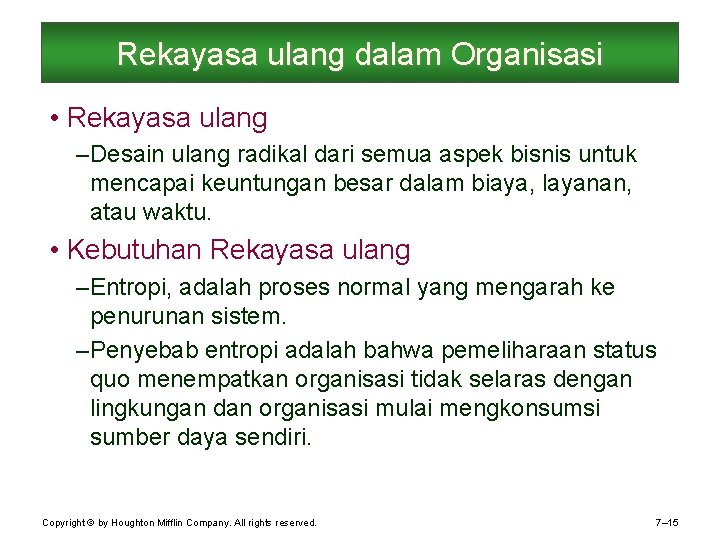 Rekayasa ulang dalam Organisasi

• Rekayasa ulang

–Desain ulang radikal dari semua aspek bisnis untuk mencapai keuntungan besar dalam biaya, layanan, atau waktu.

• Kebutuhan Rekayasa ulang

–Entropi, adalah proses normal yang mengarah ke penurunan sistem.

–Penyebab entropi adalah bahwa pemeliharaan status quo menempatkan organisasi tidak selaras dengan lingkungan dan organisasi mulai mengkonsumsi sumber daya sendiri.

Copyright © by Houghton Mifflin Company. All rights reserved.

7–15